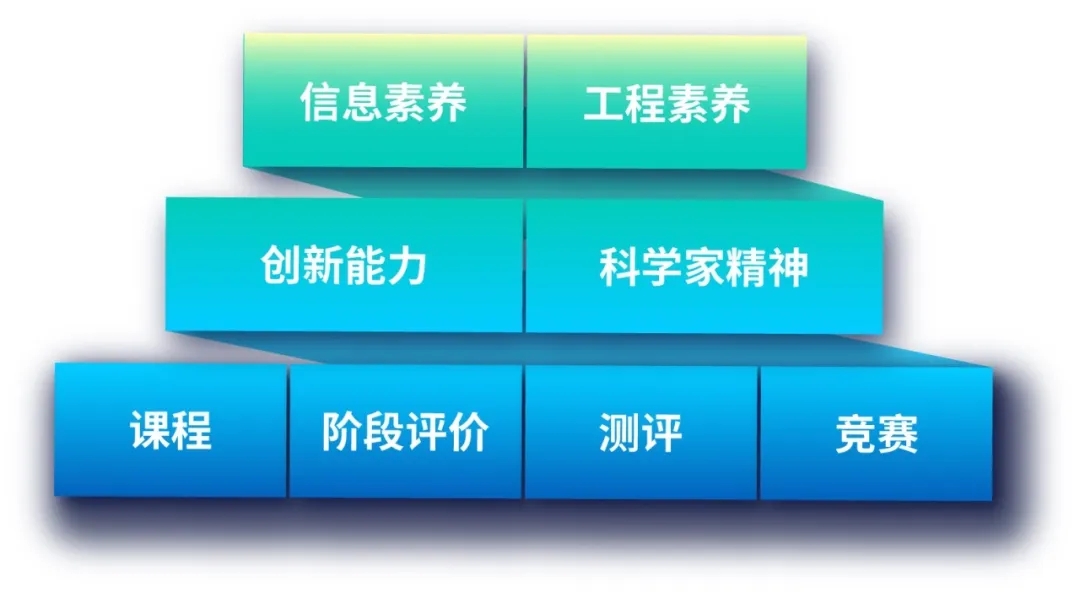 信息素养 工程素养

创新能力 科学家精神

课程 阶段评价 测评 竞赛